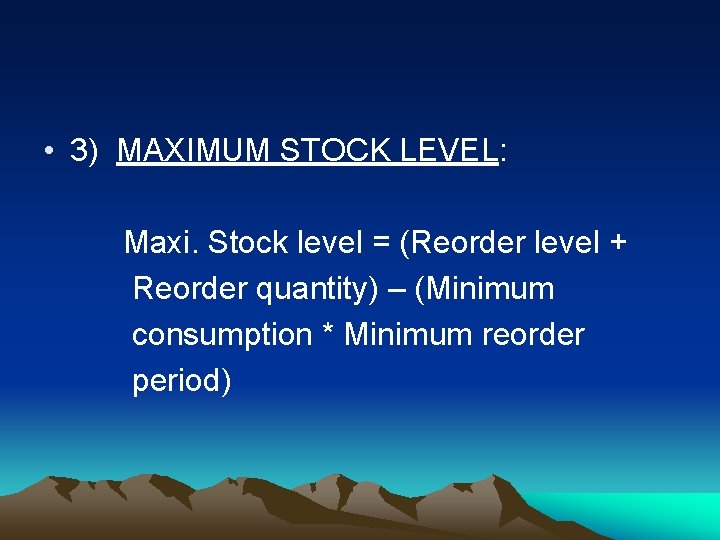 • 3) MAXIMUM STOCK LEVEL:

Maxi. Stock level = (Reorder level + Reorder quantity) – (Minimum consumption * Minimum reorder period)